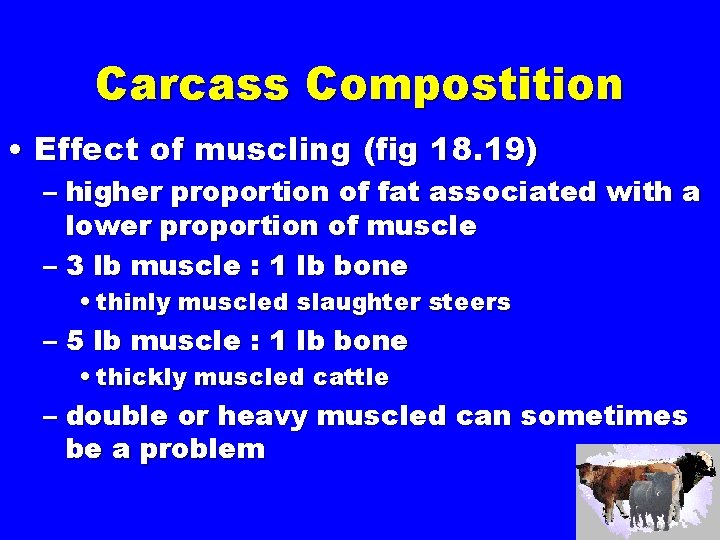 Carcass Compostition

• Effect of muscling (fig 18.19)

– higher proportion of fat associated with a lower proportion of muscle

– 3 lb muscle : 1 lb bone

• thinly muscled slaughter steers

– 5 lb muscle : 1 lb bone

• thickly muscled cattle

– double or heavy muscled can sometimes be a problem